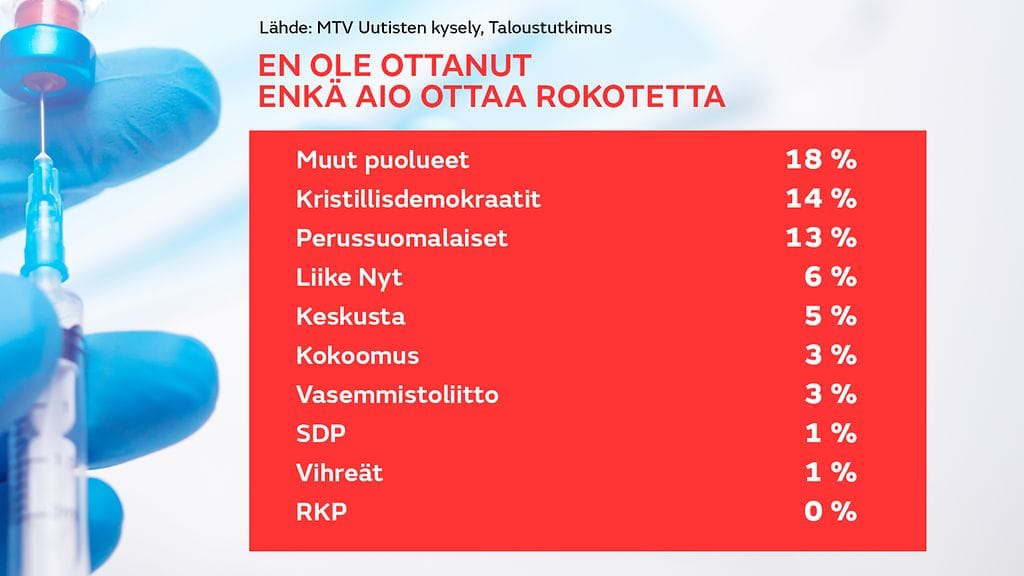 Lähde: MTV Uutisten kysely, Taloustutkimus

EN OLE OTTANUT ENKÄ AIO OTTAA ROKOTETTA

| | |
|---|---|
| Muut puolueet | 18 % |
| Kristillisdemokraatit | 14 % |
| Perussuomalaiset | 13 % |
| Liike Nyt | 6 % |
| Keskusta | 5 % |
| Kokoomus | 3 % |
| Vasemmistoliitto | 3 % |
| SDP | 1 % |
| Vihreät | 1 % |
| RKP | 0 % |